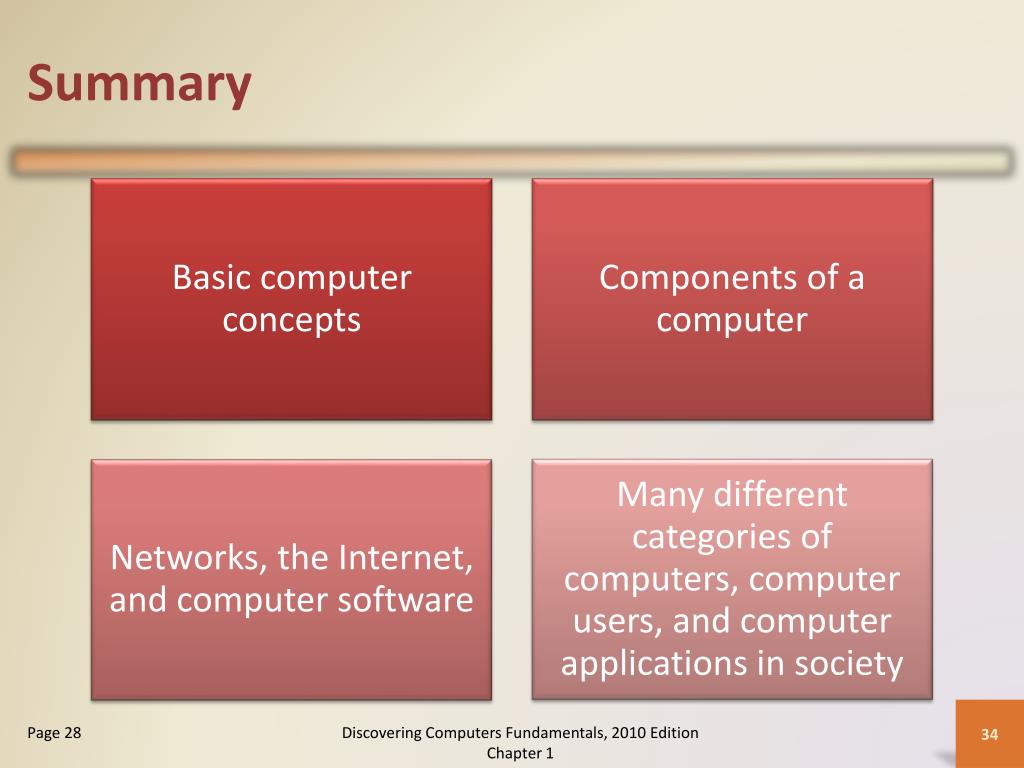 Summary

Basic computer concepts

Components of a computer

Networks, the Internet, and computer software

Many different categories of computers, computer users, and computer applications in society

Page 28

Discovering Computers Fundamentals, 2010 Edition
Chapter 1

34